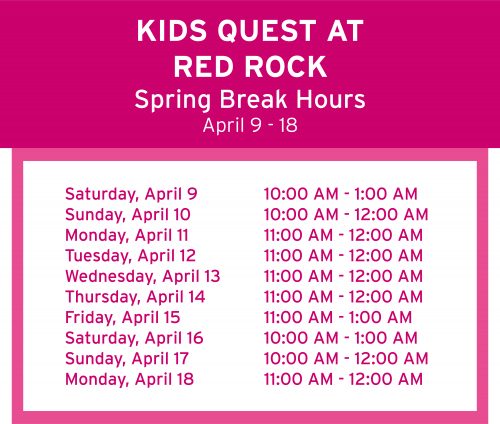 KIDS QUEST AT RED ROCK
Spring Break Hours
April 9 - 18

| | |
|---|---|
| Saturday, April 9 | 10:00 AM - 1:00 AM |
| Sunday, April 10 | 10:00 AM - 12:00 AM |
| Monday, April 11 | 11:00 AM - 12:00 AM |
| Tuesday, April 12 | 11:00 AM - 12:00 AM |
| Wednesday, April 13 | 11:00 AM - 12:00 AM |
| Thursday, April 14 | 11:00 AM - 12:00 AM |
| Friday, April 15 | 11:00 AM - 1:00 AM |
| Saturday, April 16 | 10:00 AM - 1:00 AM |
| Sunday, April 17 | 10:00 AM - 12:00 AM |
| Monday, April 18 | 11:00 AM - 12:00 AM |